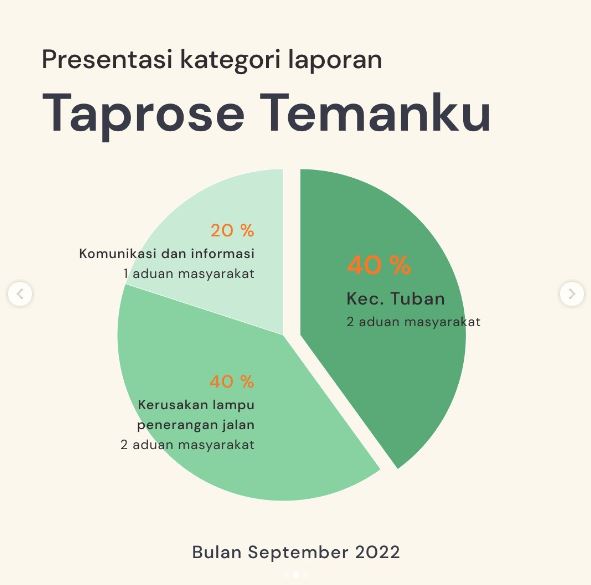 Presentasi kategori laporan

Taprose Temanku

20 %
Komunikasi dan informasi
1 aduan masyarakat

40 %
Kec. Tuban
2 aduan masyarakat

40 %
Kerusakan lampu penerangan jalan
2 aduan masyarakat

Bulan September 2022